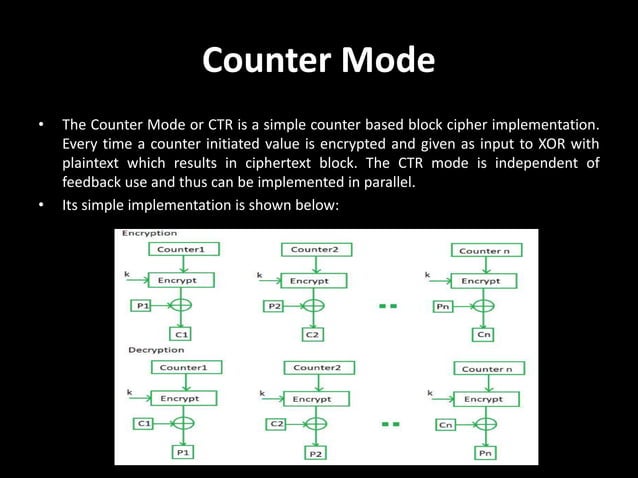 Counter Mode

• The Counter Mode or CTR is a simple counter based block cipher implementation. Every time a counter initiated value is encrypted and given as input to XOR with plaintext which results in ciphertext block. The CTR mode is independent of feedback use and thus can be implemented in parallel.

• Its simple implementation is shown below:

Encryption

Counter1
k
Encrypt
P1
C1

Counter2
k
Encrypt
P2
C2

Counter n
k
Encrypt
Pn
Cn

Decryption

Counter1
k
Encrypt
C1
P1

Counter2
k
Encrypt
C2
P2

Counter n
k
Encrypt
Cn
Pn